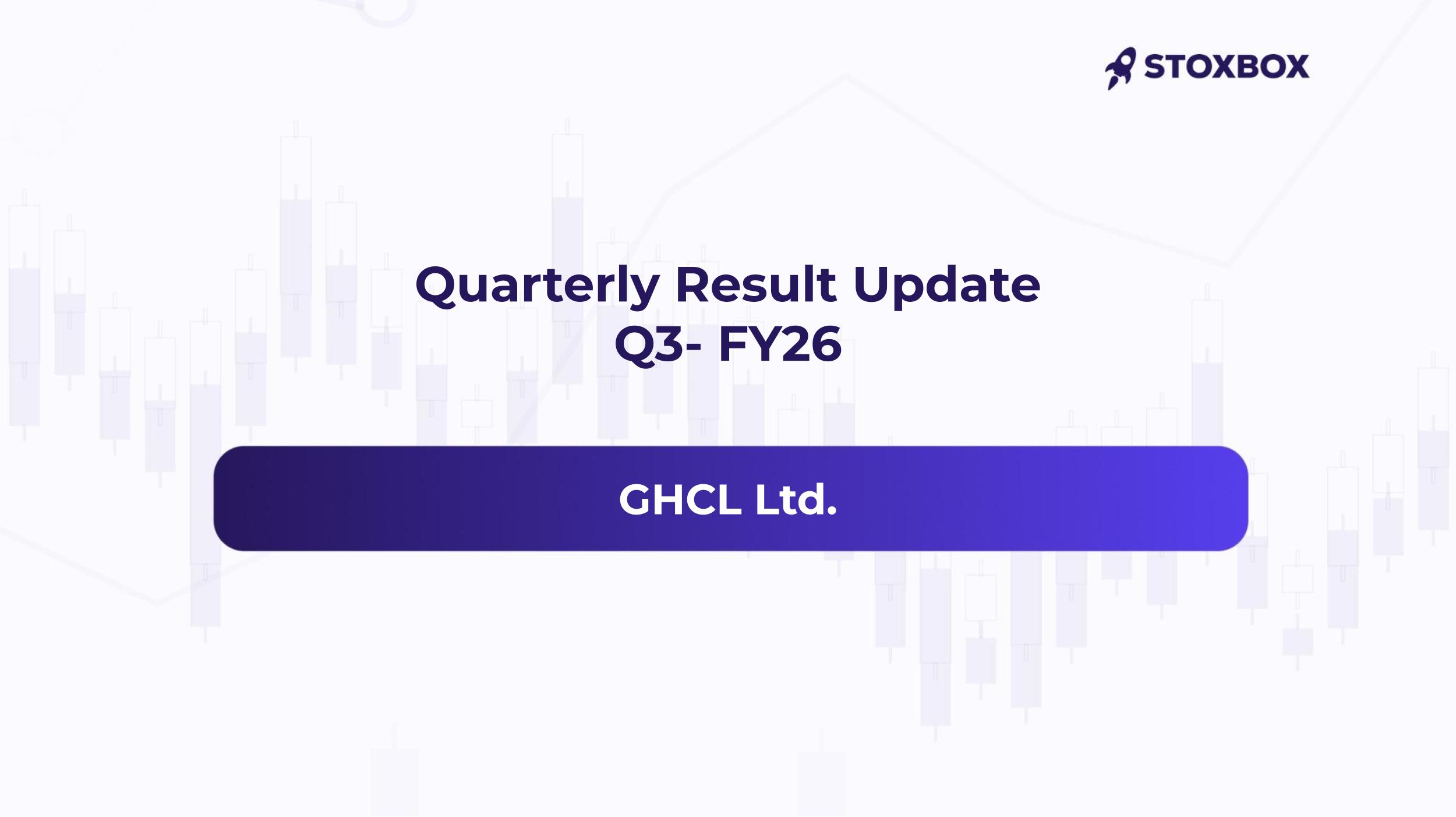 STOXBOX

Quarterly Result Update
Q3- FY26

GHCL Ltd.